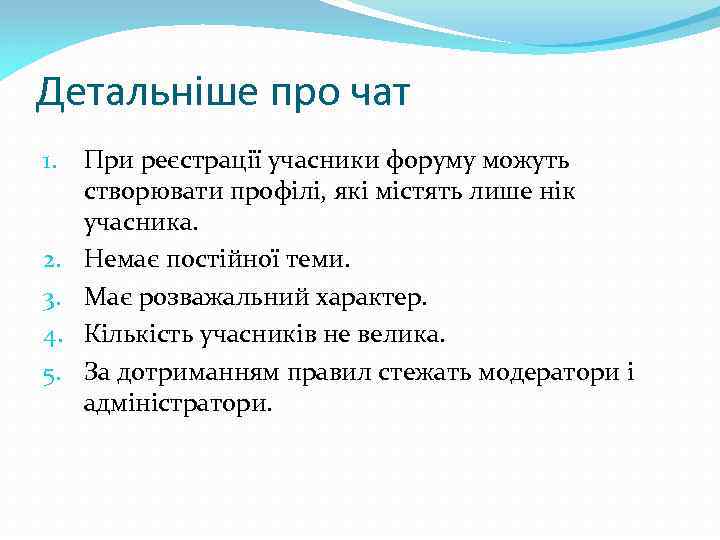 Детальніше про чат

1. При реєстрації учасники форуму можуть створювати профілі, які містять лише нік учасника.
2. Немає постійної теми.
3. Має розважальний характер.
4. Кількість учасників не велика.
5. За дотриманням правил стежать модератори і адміністратори.